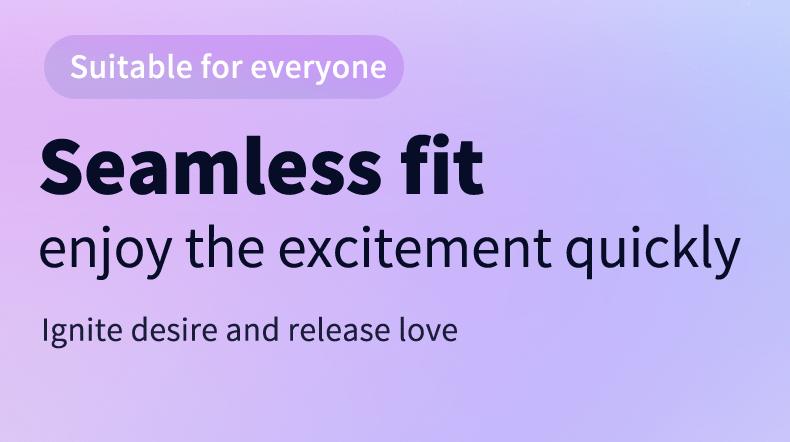 Suitable for everyone

Seamless fit

enjoy the excitement quickly

Ignite desire and release love